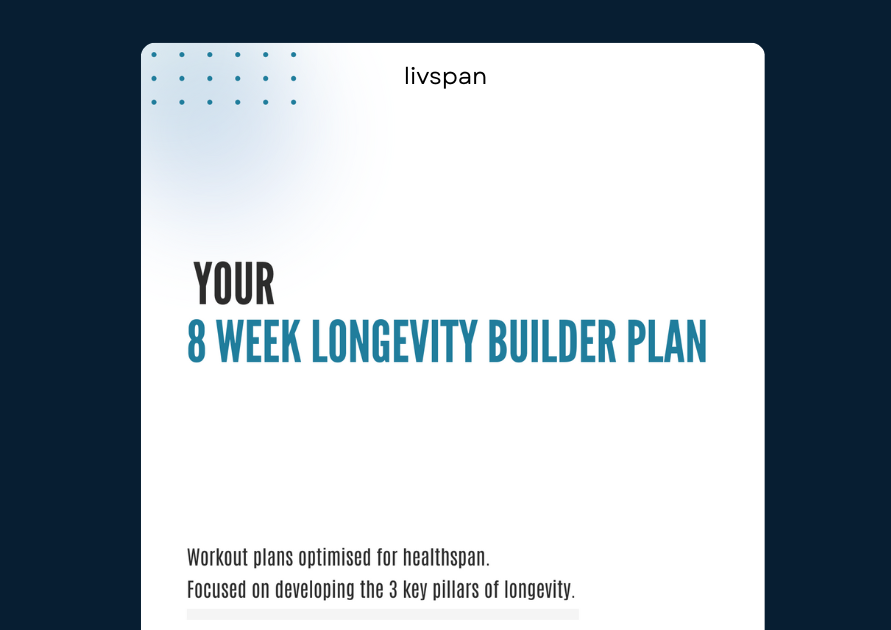 livspan

YOUR
8 WEEK LONGEVITY BUILDER PLAN

Workout plans optimised for healthspan.
Focused on developing the 3 key pillars of longevity.